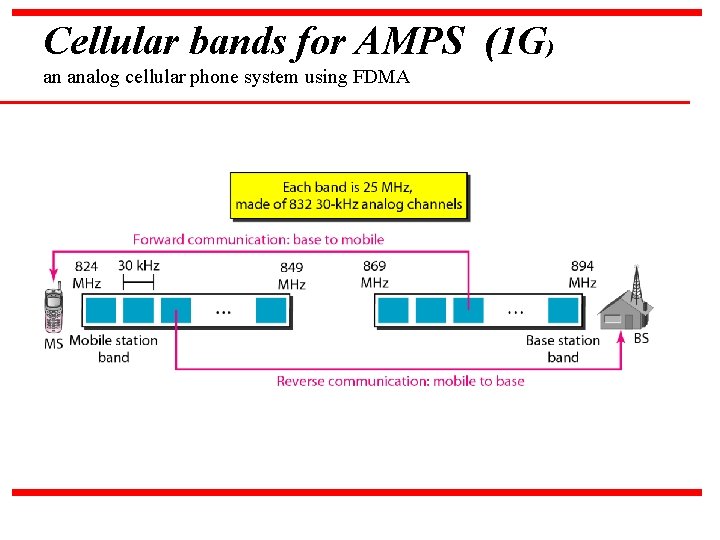 Cellular bands for AMPS (1G)
an analog cellular phone system using FDMA

Each band is 25 MHz, made of 832 30-kHz analog channels

Forward communication: base to mobile

824 MHz
30 kHz
849 MHz
869 MHz
894 MHz

...
...

MS
Mobile station band
Base station band
BS

Reverse communication: mobile to base